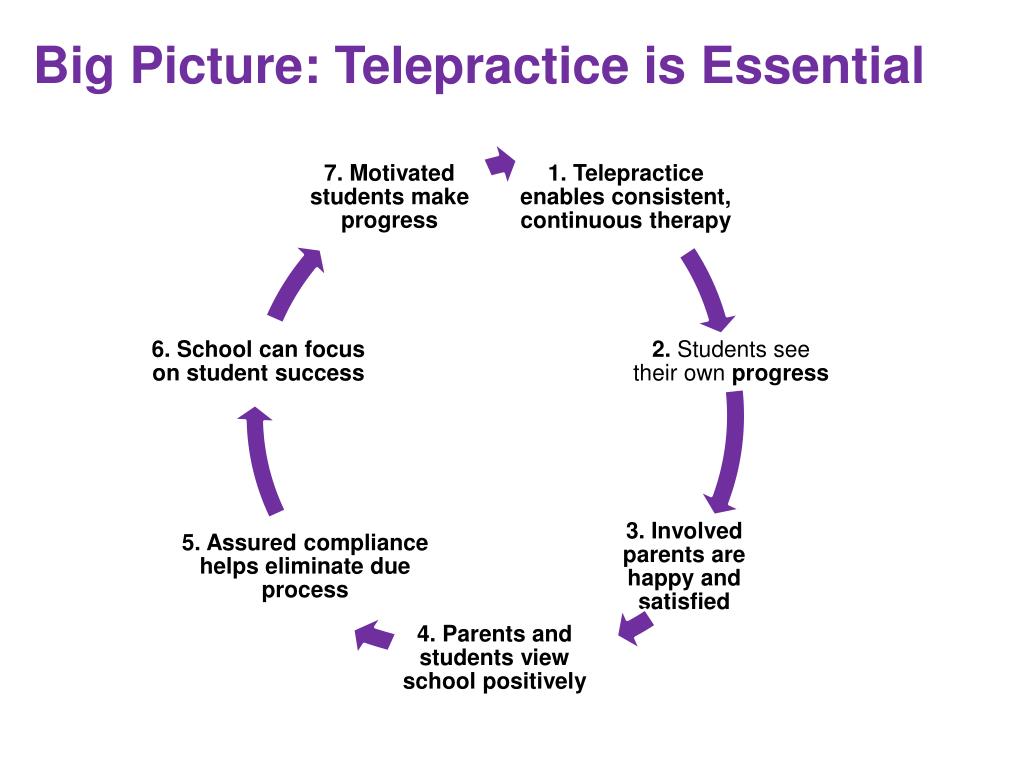 Big Picture: Telepractice is Essential

1. Telepractice enables consistent, continuous therapy

2. Students see their own progress

3. Involved parents are happy and satisfied

4. Parents and students view school positively

5. Assured compliance helps eliminate due process

6. School can focus on student success

7. Motivated students make progress